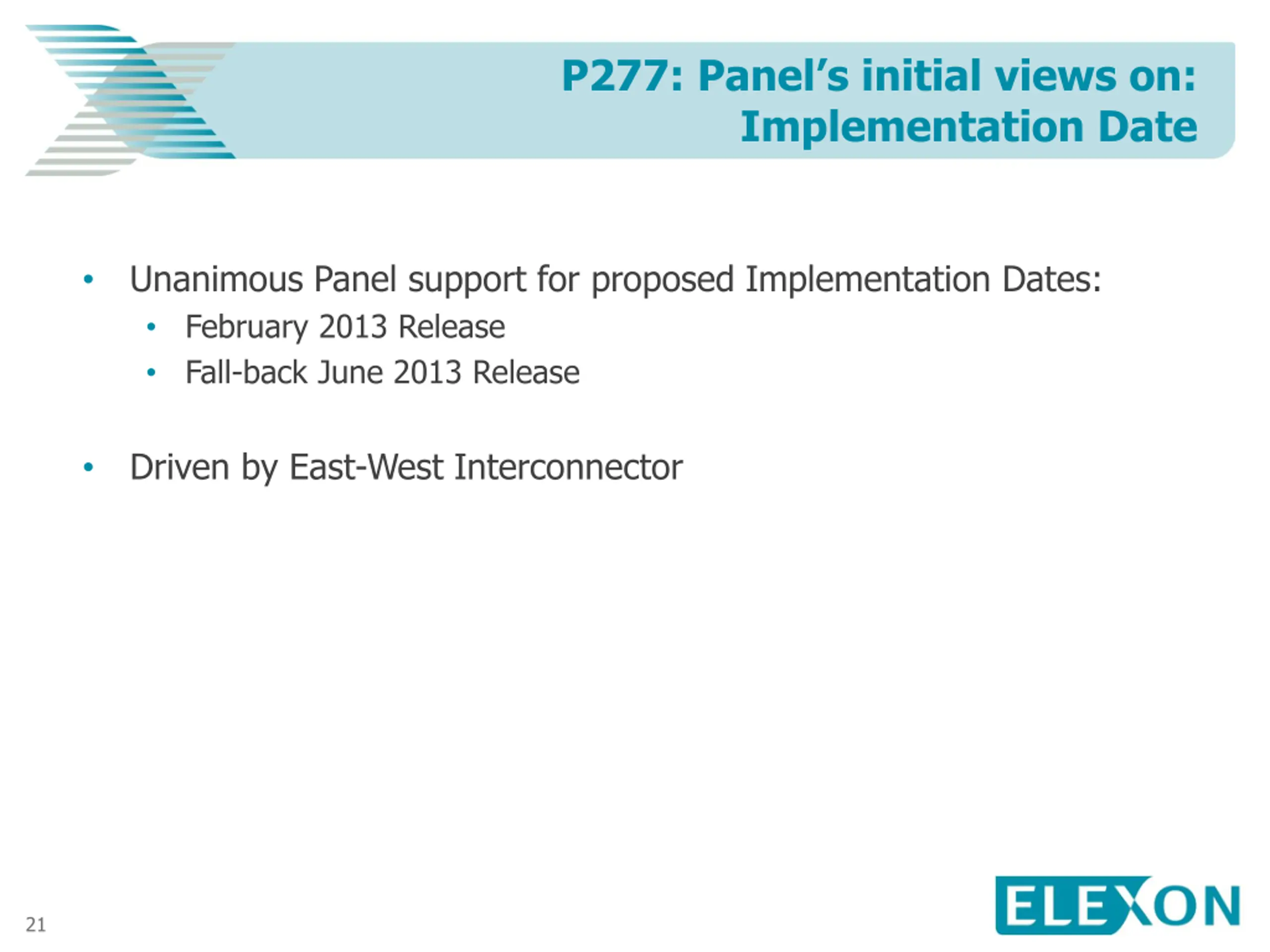 P277: Panel’s initial views on: Implementation Date

• Unanimous Panel support for proposed Implementation Dates:
  • February 2013 Release
  • Fall-back June 2013 Release

• Driven by East-West Interconnector

21

ELEXON